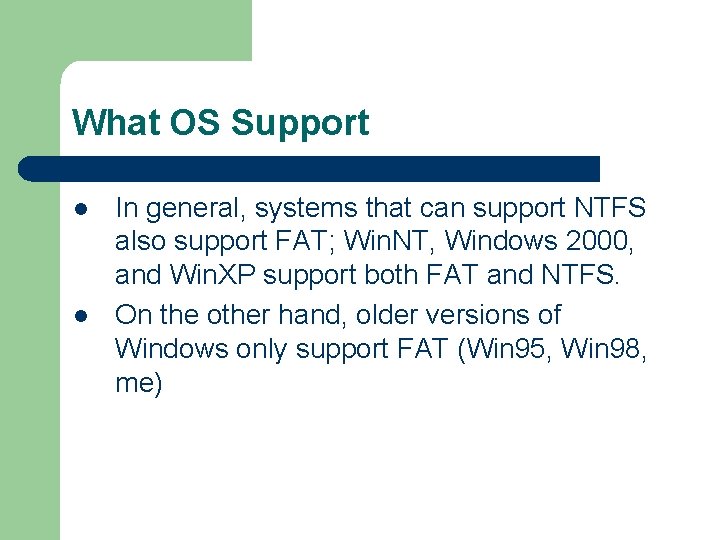 What OS Support

- In general, systems that can support NTFS also support FAT; WinNT, Windows 2000, and WinXP support both FAT and NTFS.
- On the other hand, older versions of Windows only support FAT (Win95, Win98, me)